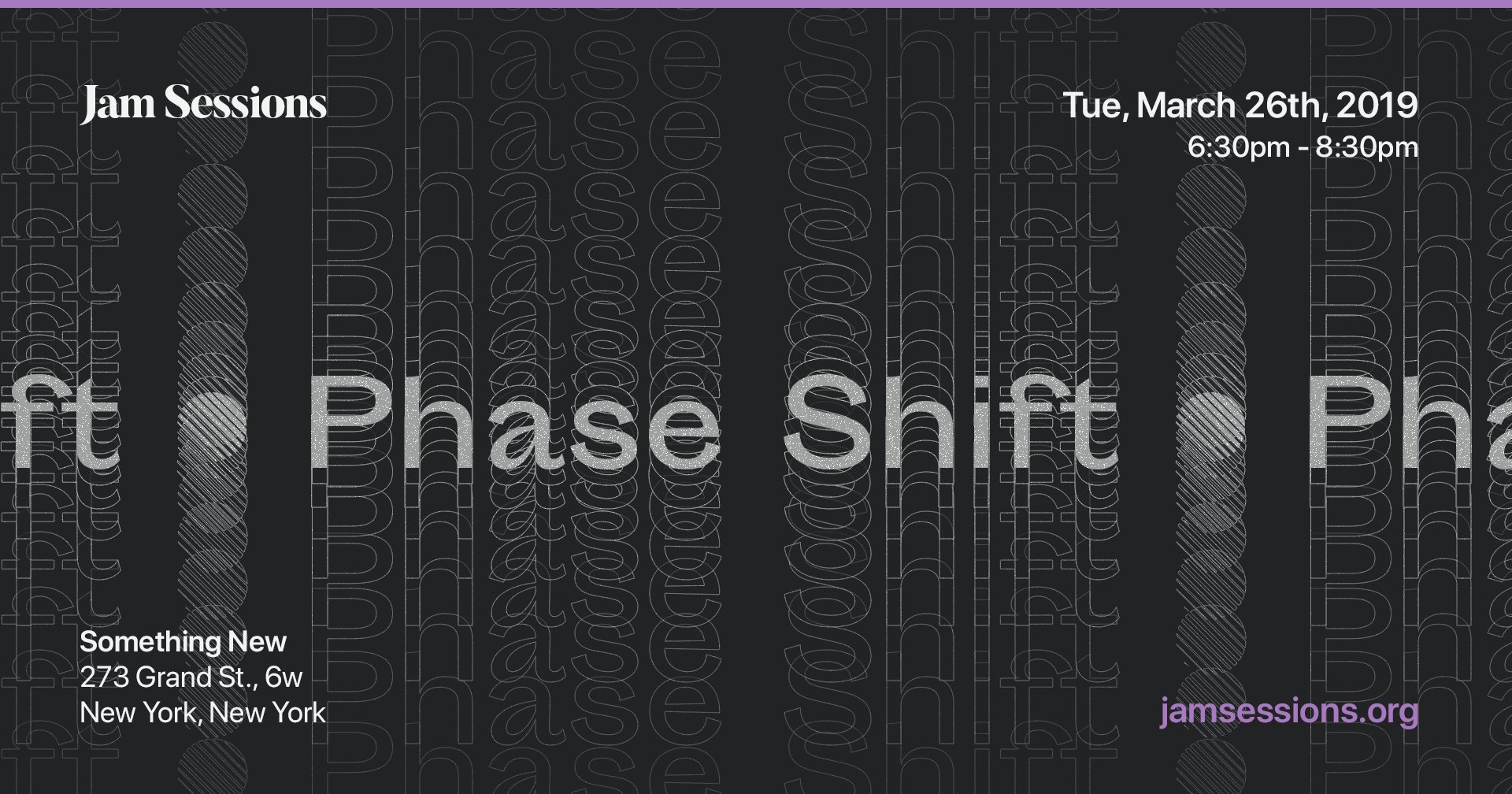 Jam Sessions

Tue, March 26th, 2019
6:30pm - 8:30pm

ft Phase Shift Pha

Something New
273 Grand St., 6w
New York, New York

jamsessions.org